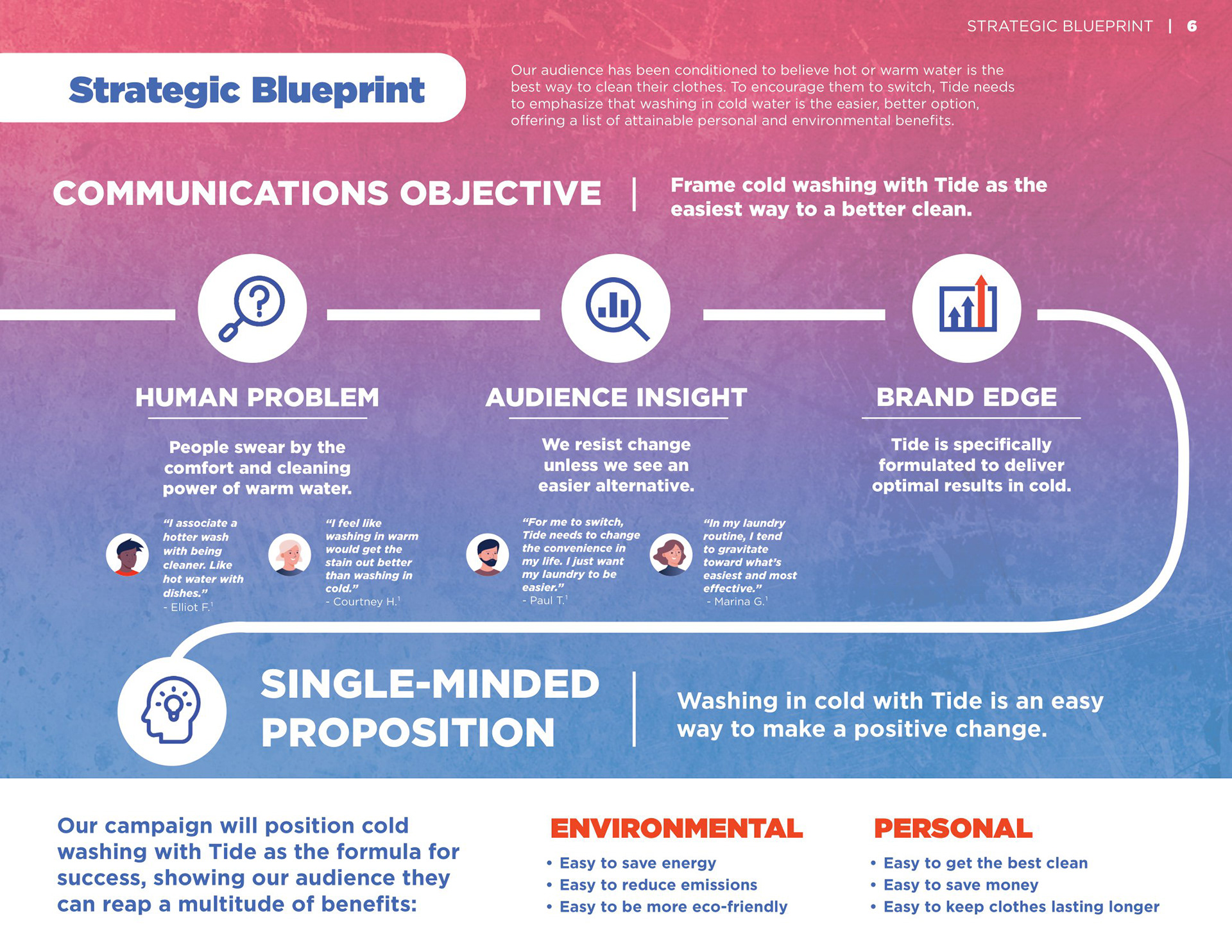 STRATEGIC BLUEPRINT | 6

Strategic Blueprint

Our audience has been conditioned to believe hot or warm water is the best way to clean their clothes. To encourage them to switch, Tide needs to emphasize that washing in cold water is the easier, better option, offering a list of attainable personal and environmental benefits.

COMMUNICATIONS OBJECTIVE | Frame cold washing with Tide as the easiest way to a better clean.

HUMAN PROBLEM

People swear by the comfort and cleaning power of warm water.

"I associate a hotter wash with being cleaner. Like hot water with dishes."
- Elliot F.$^1$

"I feel like washing in warm would get the stain out better than washing in cold."
- Courtney H.$^1$

AUDIENCE INSIGHT

We resist change unless we see an easier alternative.

"For me to switch, Tide needs to change the convenience in my life. I just want my laundry to be easier."
- Paul T.$^1$

"In my laundry routine, I tend to gravitate toward what's easiest and most effective."
- Marina G.$^1$

BRAND EDGE

Tide is specifically formulated to deliver optimal results in cold.

SINGLE-MINDED PROPOSITION | Washing in cold with Tide is an easy way to make a positive change.

Our campaign will position cold washing with Tide as the formula for success, showing our audience they can reap a multitude of benefits:

ENVIRONMENTAL
• Easy to save energy
• Easy to reduce emissions
• Easy to be more eco-friendly

PERSONAL
• Easy to get the best clean
• Easy to save money
• Easy to keep clothes lasting longer